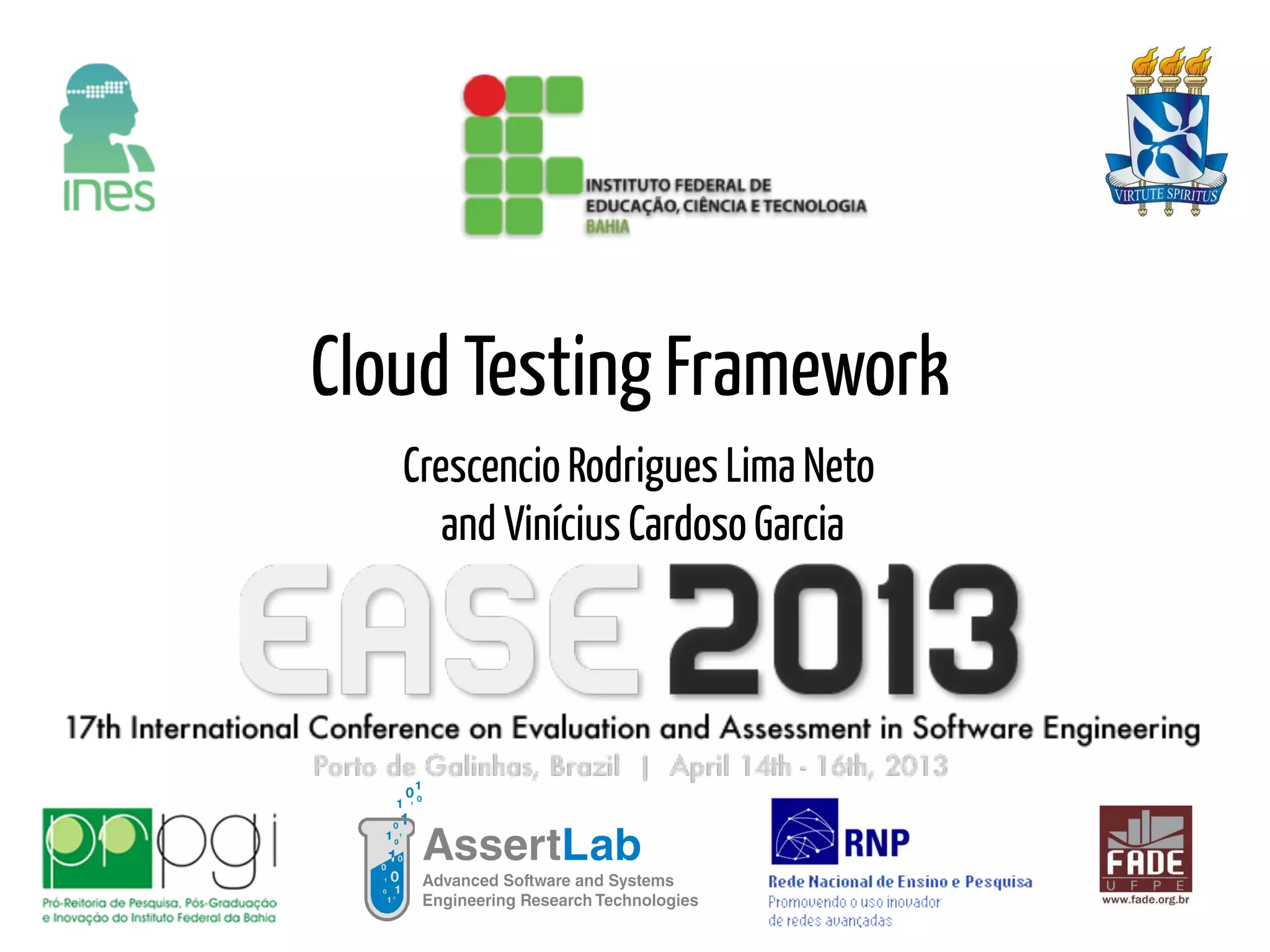 ines

INSTITUTO FEDERAL DE EDUCAÇÃO, CIÊNCIA E TECNOLOGIA
BAHIA

VIRTUTE SPIRITUS

Cloud Testing Framework

Crescencio Rodrigues Lima Neto
and Vinícius Cardoso Garcia

EASE 2013

17th International Conference on Evaluation and Assessment in Software Engineering

Porto de Galinhas, Brazil | April 14th - 16th, 2013

ppgi
Pró-Reitoria de Pesquisa, Pós-Graduação e Inovação do Instituto Federal da Bahia

AssertLab
Advanced Software and Systems Engineering Research Technologies

RNP
Rede Nacional de Ensino e Pesquisa
Promovendo o uso inovador de redes avançadas

FADE
UFPE
www.fade.org.br